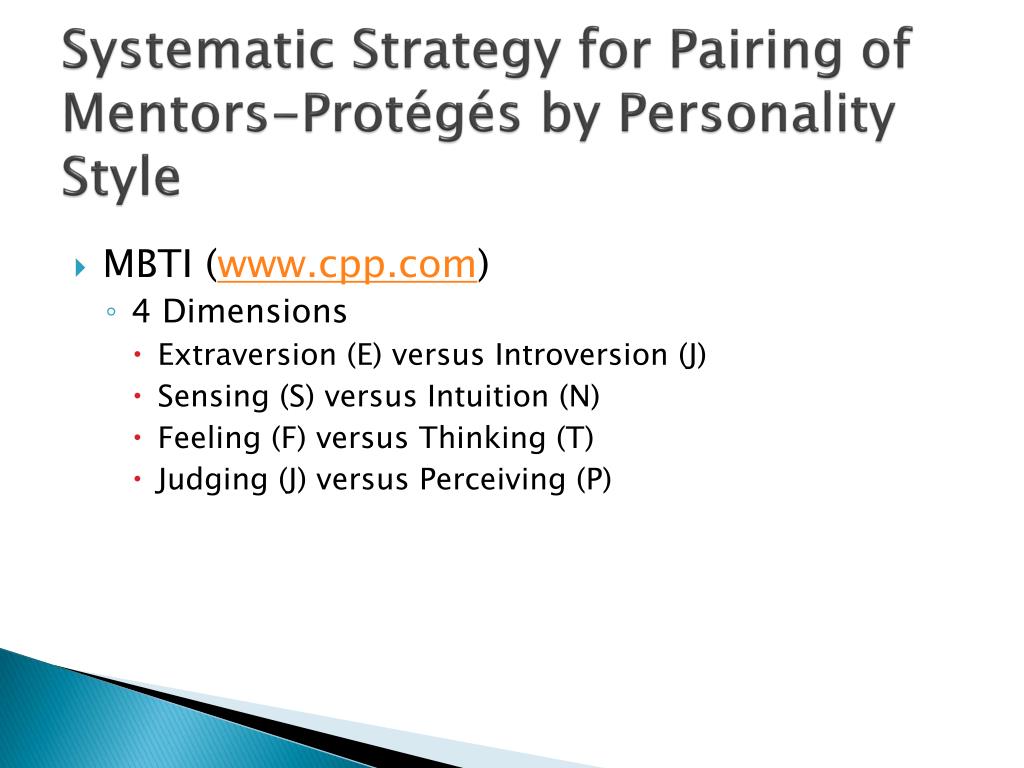 Systematic Strategy for Pairing of Mentors-Protégés by Personality Style

MBTI (www.cpp.com)
4 Dimensions
Extraversion (E) versus Introversion (J)
Sensing (S) versus Intuition (N)
Feeling (F) versus Thinking (T)
Judging (J) versus Perceiving (P)